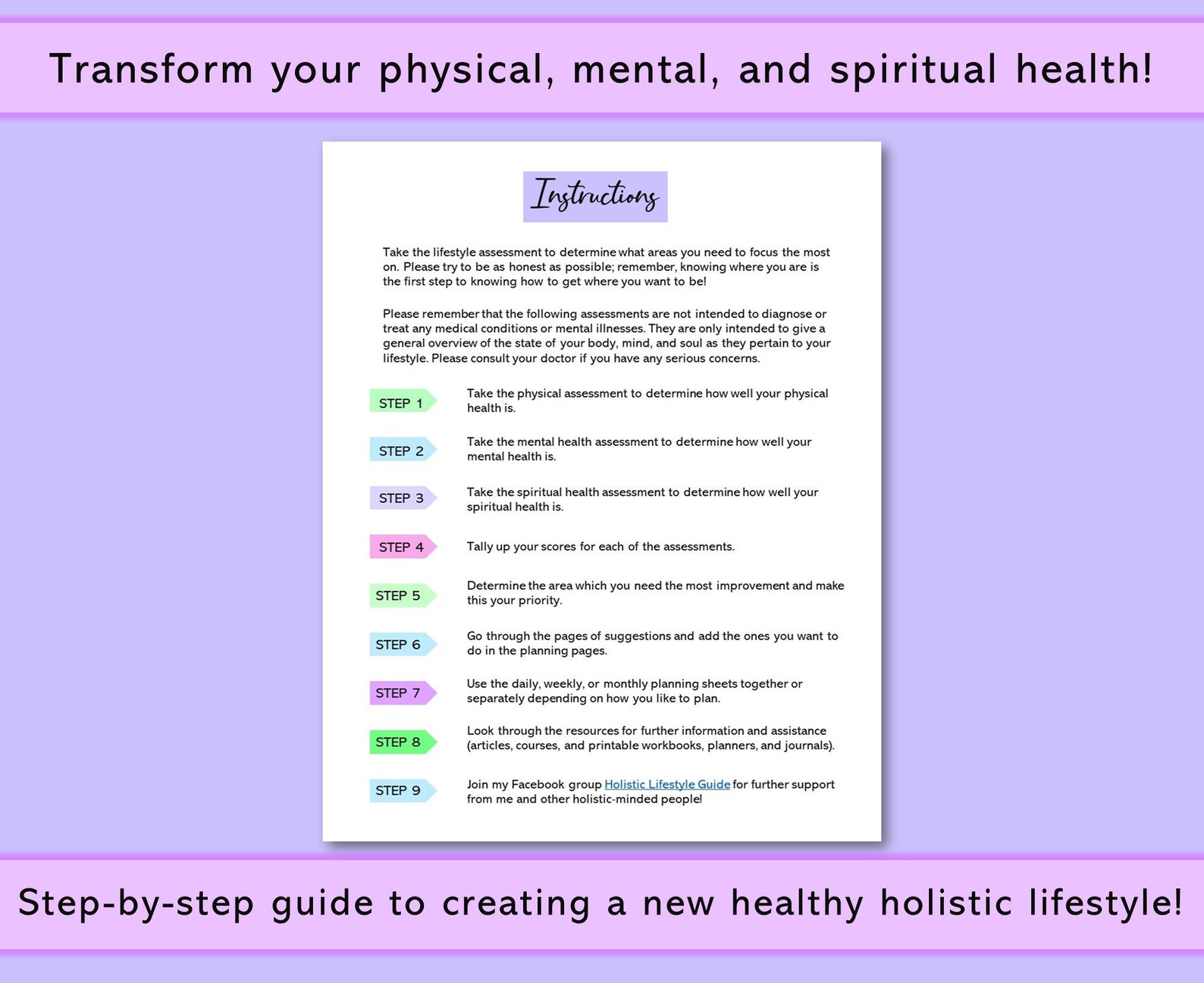 Transform your physical, mental, and spiritual health!

Instructions

Take the lifestyle assessment to determine what areas you need to focus the most on. Please try to be as honest as possible; remember, knowing where you are is the first step to knowing how to get where you want to be!

Please remember that the following assessments are not intended to diagnose or treat any medical conditions or mental illnesses. They are only intended to give a general overview of the state of your body, mind, and soul as they pertain to your lifestyle. Please consult your doctor if you have any serious concerns.

STEP 1 Take the physical assessment to determine how well your physical health is.

STEP 2 Take the mental health assessment to determine how well your mental health is.

STEP 3 Take the spiritual health assessment to determine how well your spiritual health is.

STEP 4 Tally up your scores for each of the assessments.

STEP 5 Determine the area which you need the most improvement and make this your priority.

STEP 6 Go through the pages of suggestions and add the ones you want to do in the planning pages.

STEP 7 Use the daily, weekly, or monthly planning sheets together or separately depending on how you like to plan.

STEP 8 Look through the resources for further information and assistance (articles, courses, and printable workbooks, planners, and journals).

STEP 9 Join my Facebook group Holistic Lifestyle Guide for further support from me and other holistic-minded people!

Step-by-step guide to creating a new healthy holistic lifestyle!